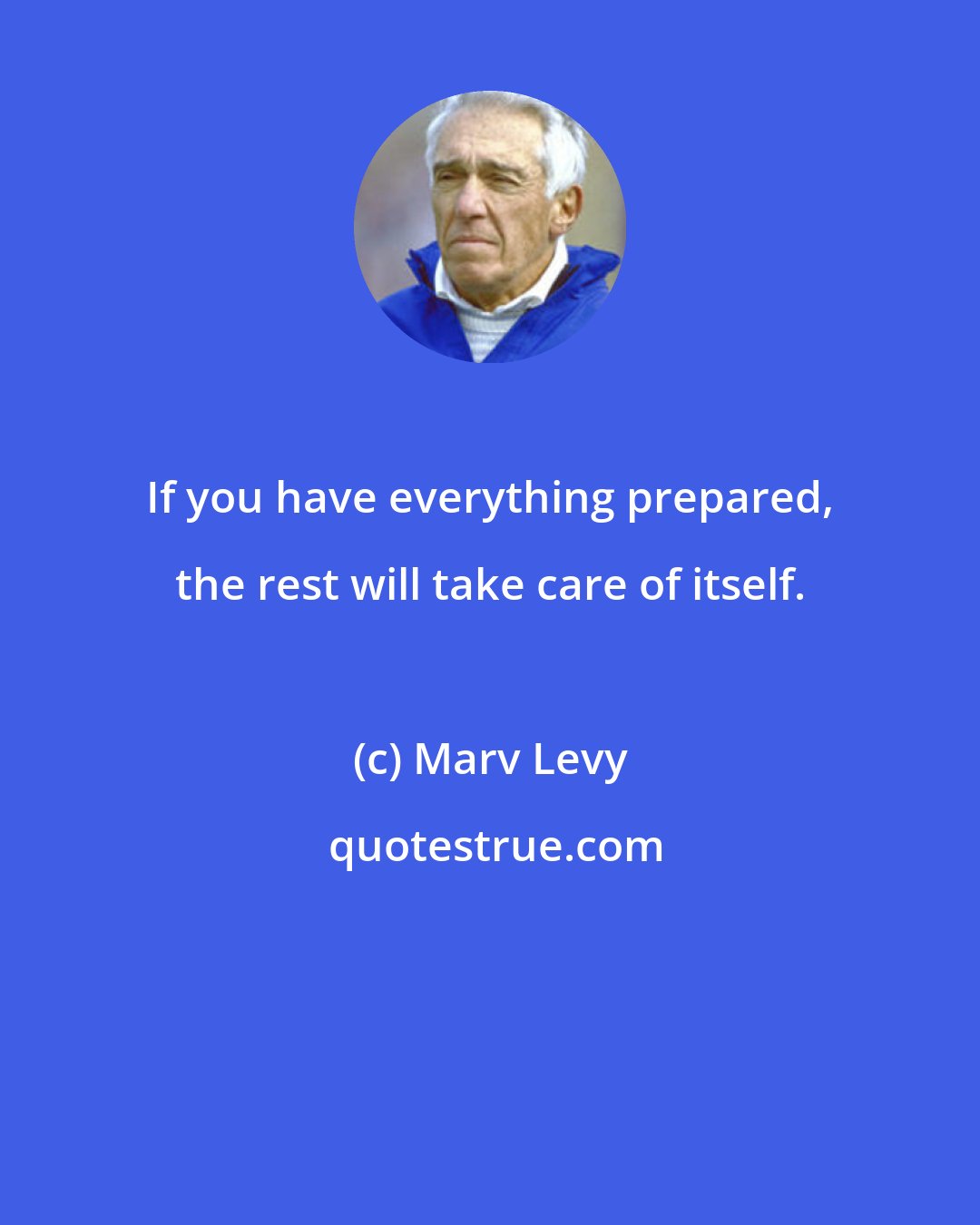 If you have everything prepared, the rest will take care of itself.

(c) Marv Levy

quotestrue.com